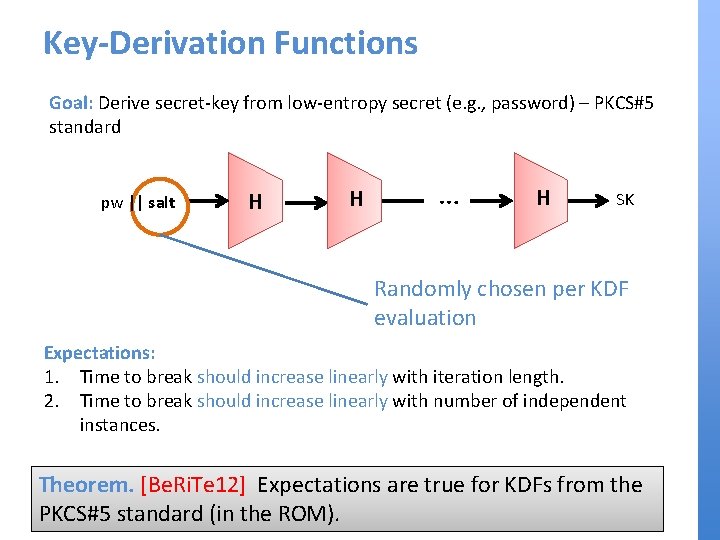 Key-Derivation Functions

Goal: Derive secret-key from low-entropy secret (e.g., password) – PKCS#5 standard

pw || salt H H … H SK

Randomly chosen per KDF evaluation

Expectations:
1. Time to break should increase linearly with iteration length.
2. Time to break should increase linearly with number of independent instances.

Theorem. [BeRiTe12] Expectations are true for KDFs from the PKCS#5 standard (in the ROM).